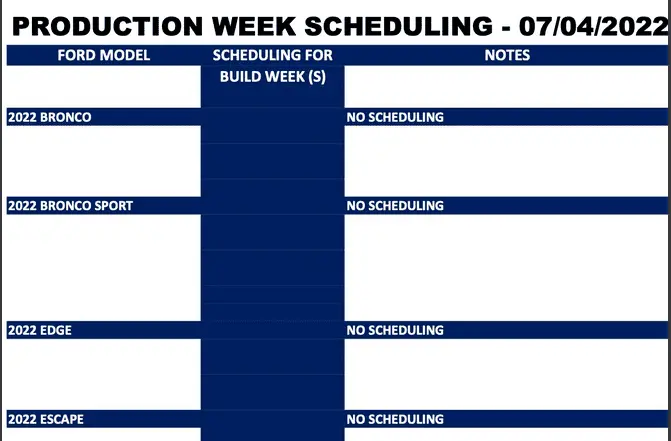 PRODUCTION WEEK SCHEDULING - 07/04/2022

| FORD MODEL | SCHEDULING FOR BUILD WEEK (S) | NOTES |
|---|---|---|
| 2022 BRONCO | | NO SCHEDULING |
| 2022 BRONCO SPORT | | NO SCHEDULING |
| 2022 EDGE | | NO SCHEDULING |
| 2022 ESCAPE | | NO SCHEDULING |